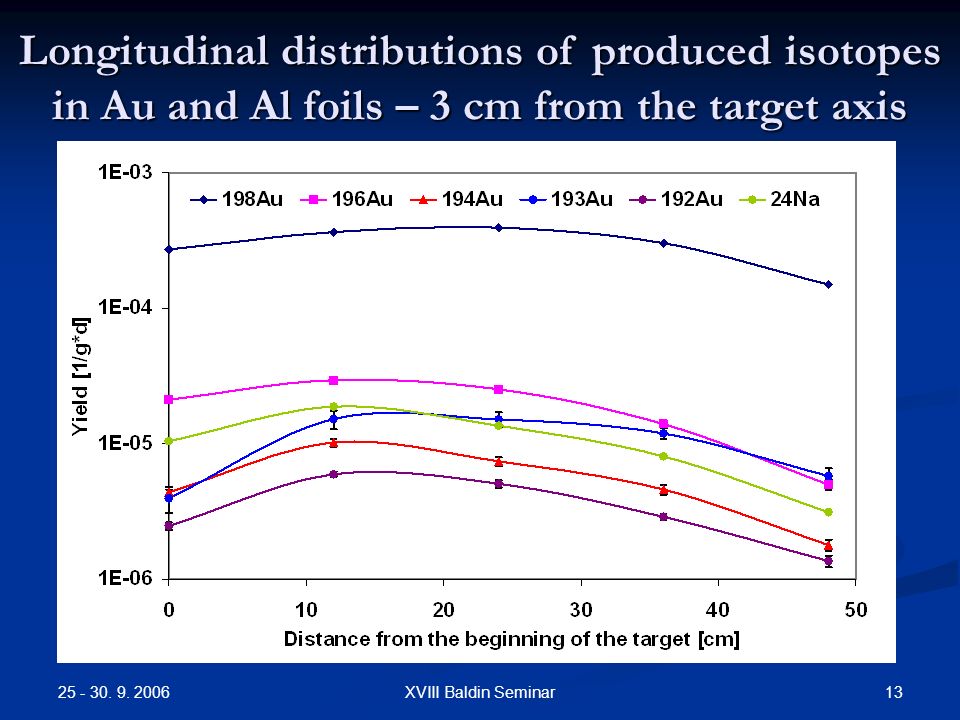 Longitudinal distributions of produced isotopes in Au and Al foils – 3 cm from the target axis

198Au
196Au
194Au
193Au
192Au
24Na

1E-03
1E-04
1E-05
1E-06

Yield [1/g*d]

0
10
20
30
40
50

Distance from the beginning of the target [cm]

25 - 30. 9. 2006

XVIII Baldin Seminar

13